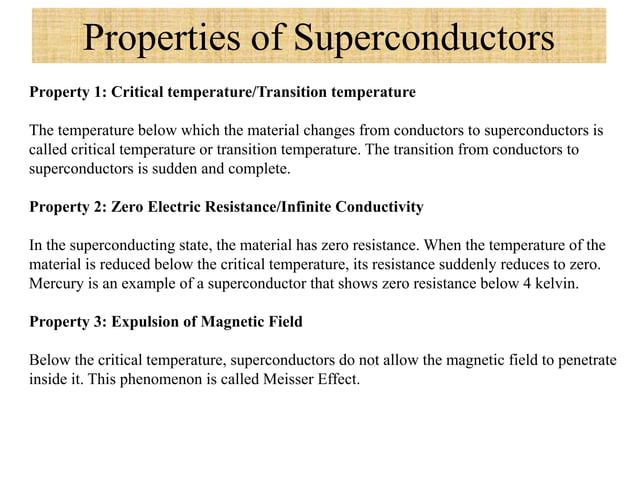 Properties of Superconductors

Property 1: Critical temperature/Transition temperature

The temperature below which the material changes from conductors to superconductors is called critical temperature or transition temperature. The transition from conductors to superconductors is sudden and complete.

Property 2: Zero Electric Resistance/Infinite Conductivity

In the superconducting state, the material has zero resistance. When the temperature of the material is reduced below the critical temperature, its resistance suddenly reduces to zero. Mercury is an example of a superconductor that shows zero resistance below 4 kelvin.

Property 3: Expulsion of Magnetic Field

Below the critical temperature, superconductors do not allow the magnetic field to penetrate inside it. This phenomenon is called Meisser Effect.